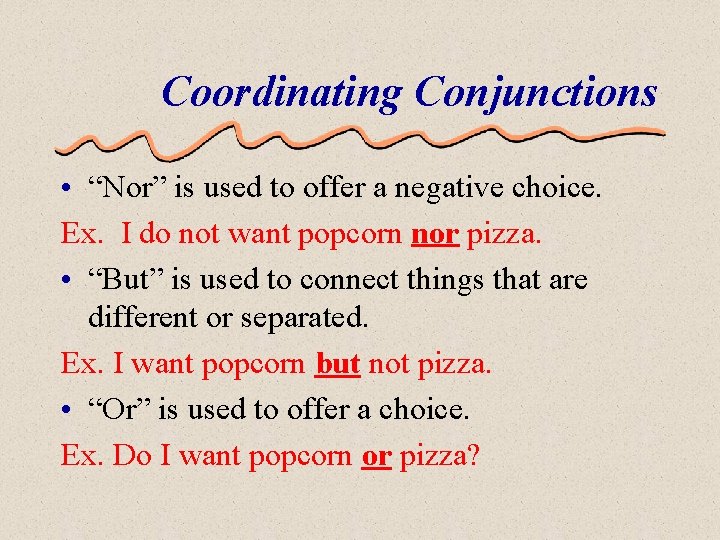 Coordinating Conjunctions

• “Nor” is used to offer a negative choice.

Ex. I do not want popcorn nor pizza.

• “But” is used to connect things that are different or separated.

Ex. I want popcorn but not pizza.

• “Or” is used to offer a choice.

Ex. Do I want popcorn or pizza?